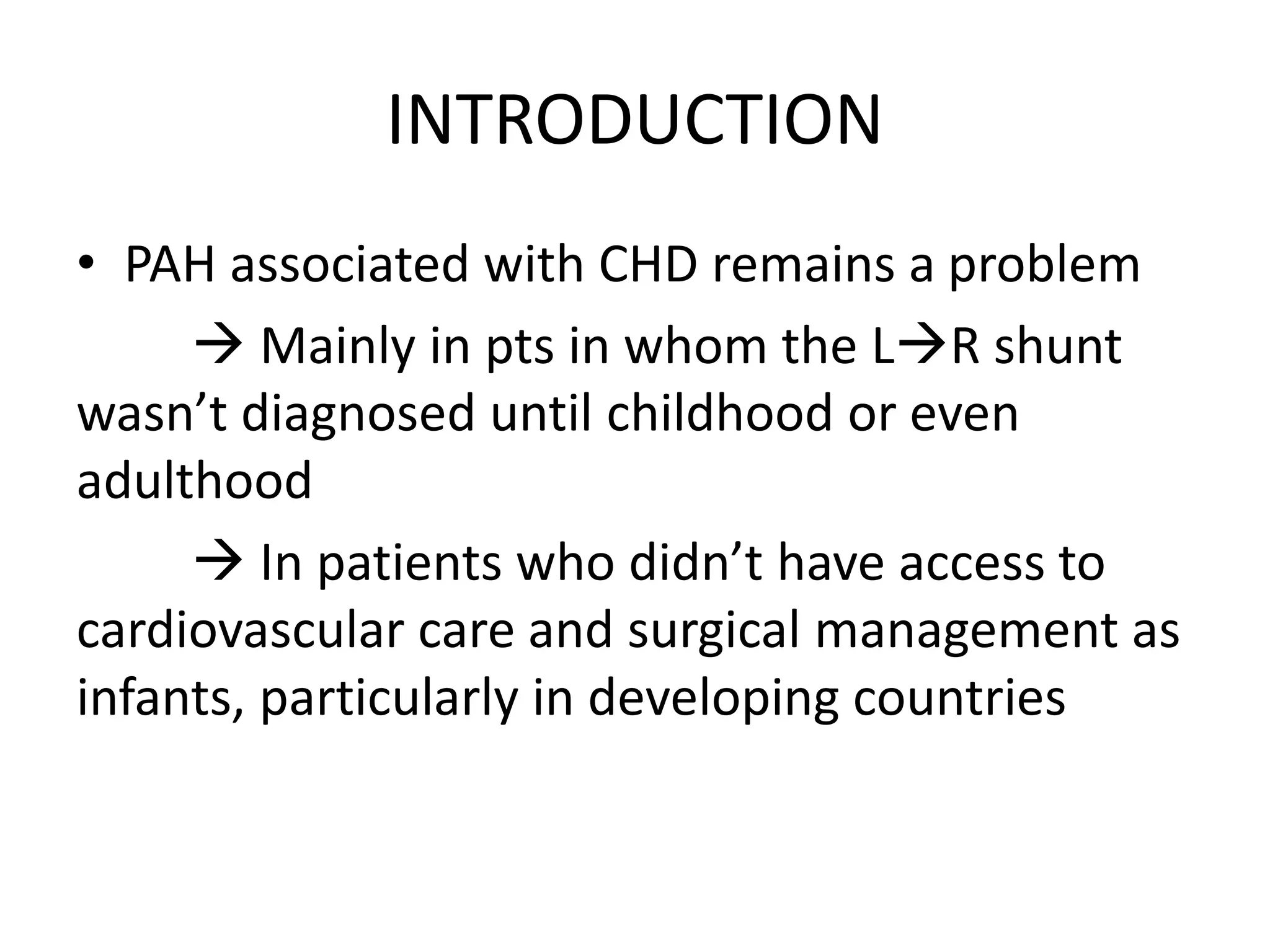 INTRODUCTION

• PAH associated with CHD remains a problem

→ Mainly in pts in whom the L→R shunt wasn’t diagnosed until childhood or even adulthood

→ In patients who didn’t have access to cardiovascular care and surgical management as infants, particularly in developing countries